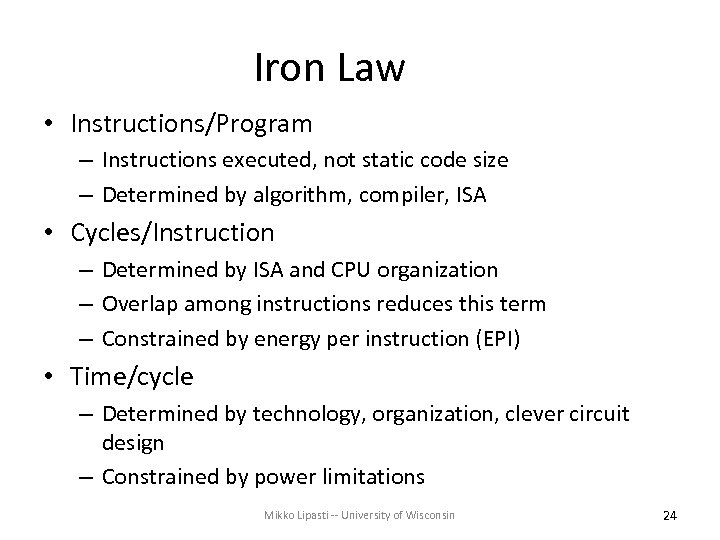 Iron Law

• Instructions/Program
– Instructions executed, not static code size
– Determined by algorithm, compiler, ISA

• Cycles/Instruction
– Determined by ISA and CPU organization
– Overlap among instructions reduces this term
– Constrained by energy per instruction (EPI)

• Time/cycle
– Determined by technology, organization, clever circuit design
– Constrained by power limitations

Mikko Lipasti -- University of Wisconsin

24